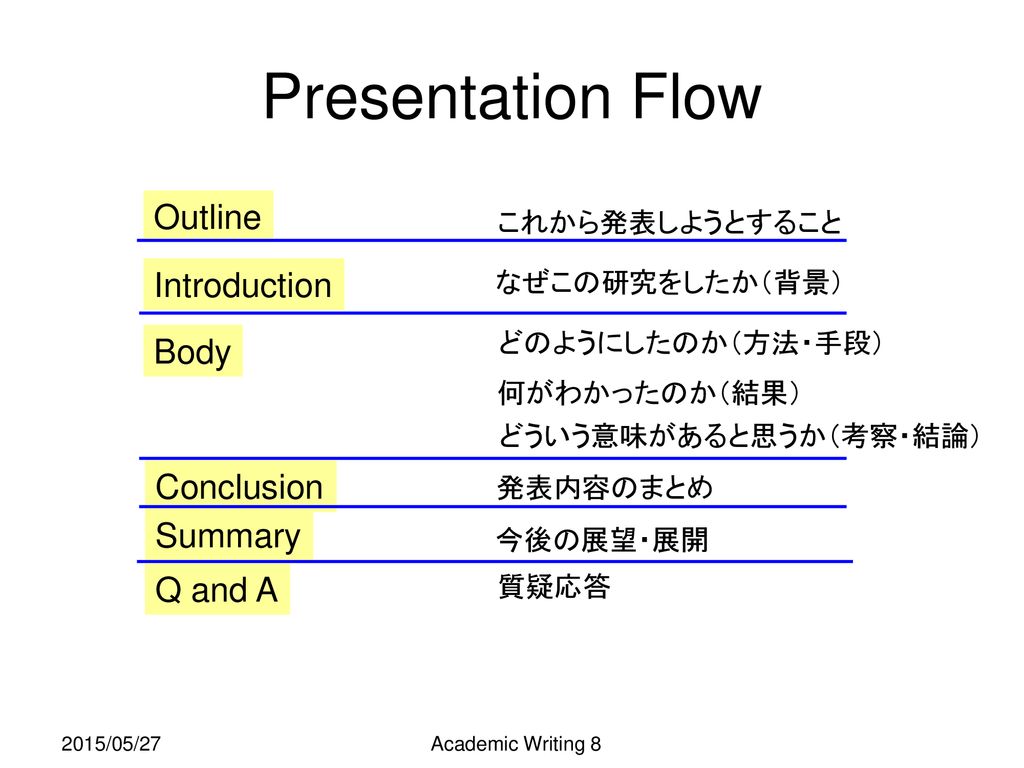 Presentation Flow

Outline
これから発表しようとすること

Introduction
なぜこの研究をしたか（背景）

Body
どのようにしたのか（方法・手段）
何がわかったのか（結果）
どういう意味があると思うか（考察・結論）

Conclusion
発表内容のまとめ

Summary
今後の展望・展開

Q and A
質疑応答

2015/05/27
Academic Writing 8